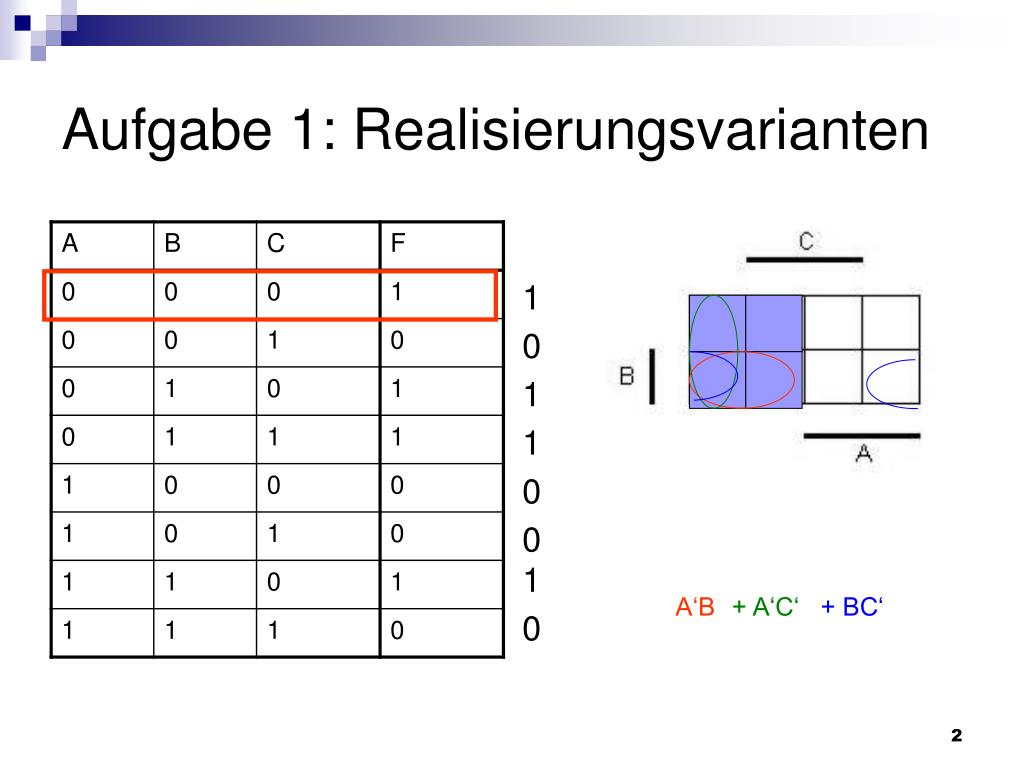 Aufgabe 1: Realisierungsvarianten

| A | B | C | F |
|---|---|---|---|
| 0 | 0 | 0 | 1 |
| 0 | 0 | 1 | 0 |
| 0 | 1 | 0 | 1 |
| 0 | 1 | 1 | 1 |
| 1 | 0 | 0 | 0 |
| 1 | 0 | 1 | 0 |
| 1 | 1 | 0 | 1 |
| 1 | 1 | 1 | 0 |

1
0
1
1
0
0
1
0

C

B

A

A‘B + A‘C‘ + BC‘

2